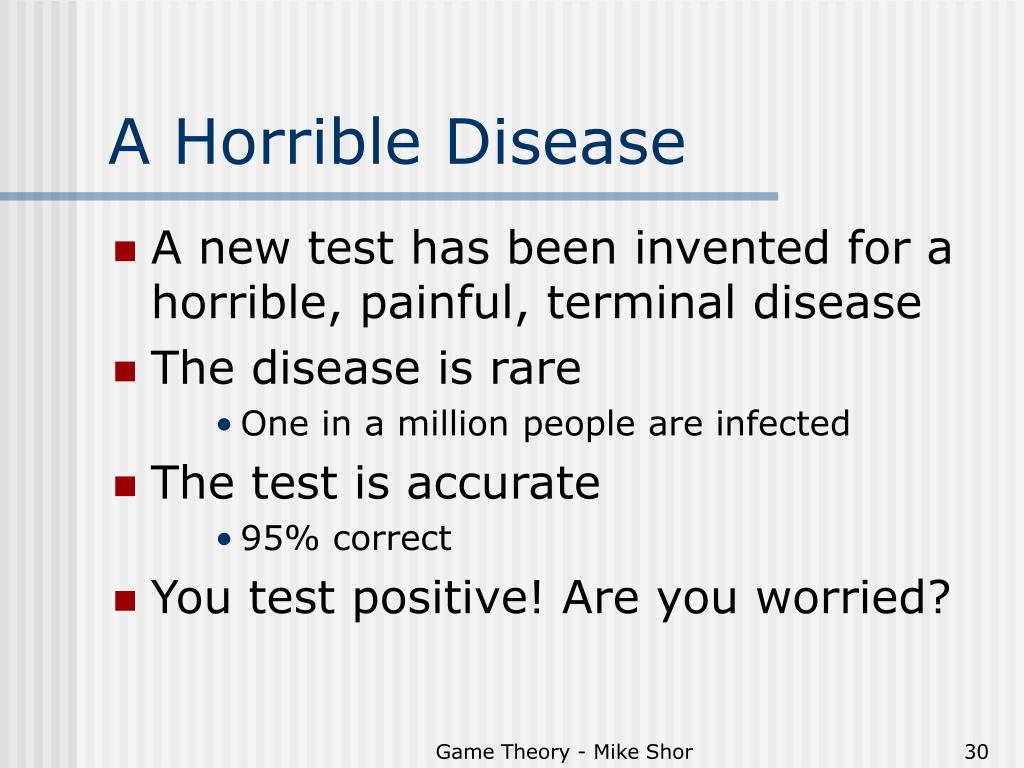 A Horrible Disease

- A new test has been invented for a horrible, painful, terminal disease
- The disease is rare
  - One in a million people are infected
- The test is accurate
  - 95% correct
- You test positive! Are you worried?

Game Theory - Mike Shor

30